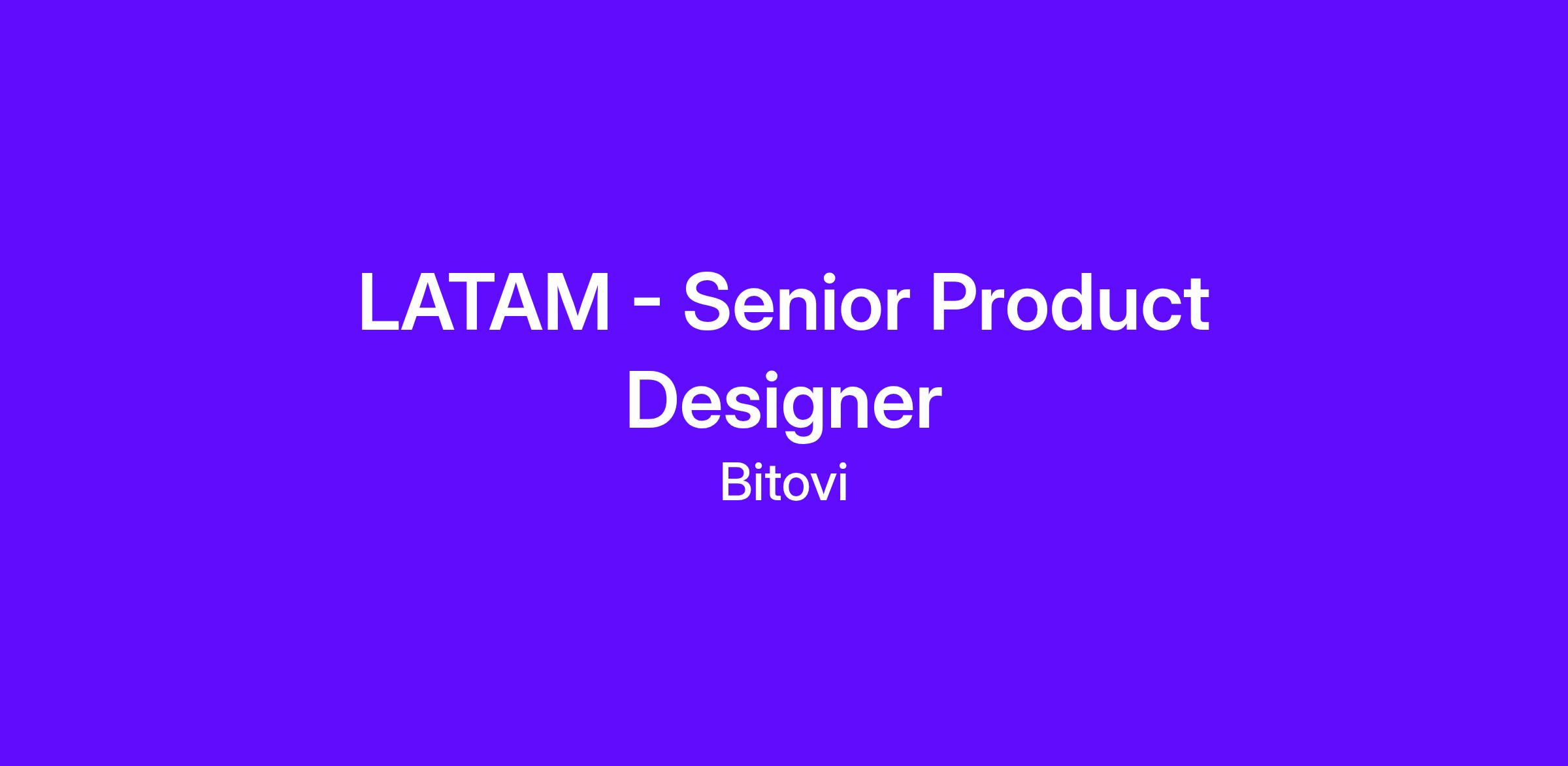 LATAM - Senior Product Designer

Bitovi